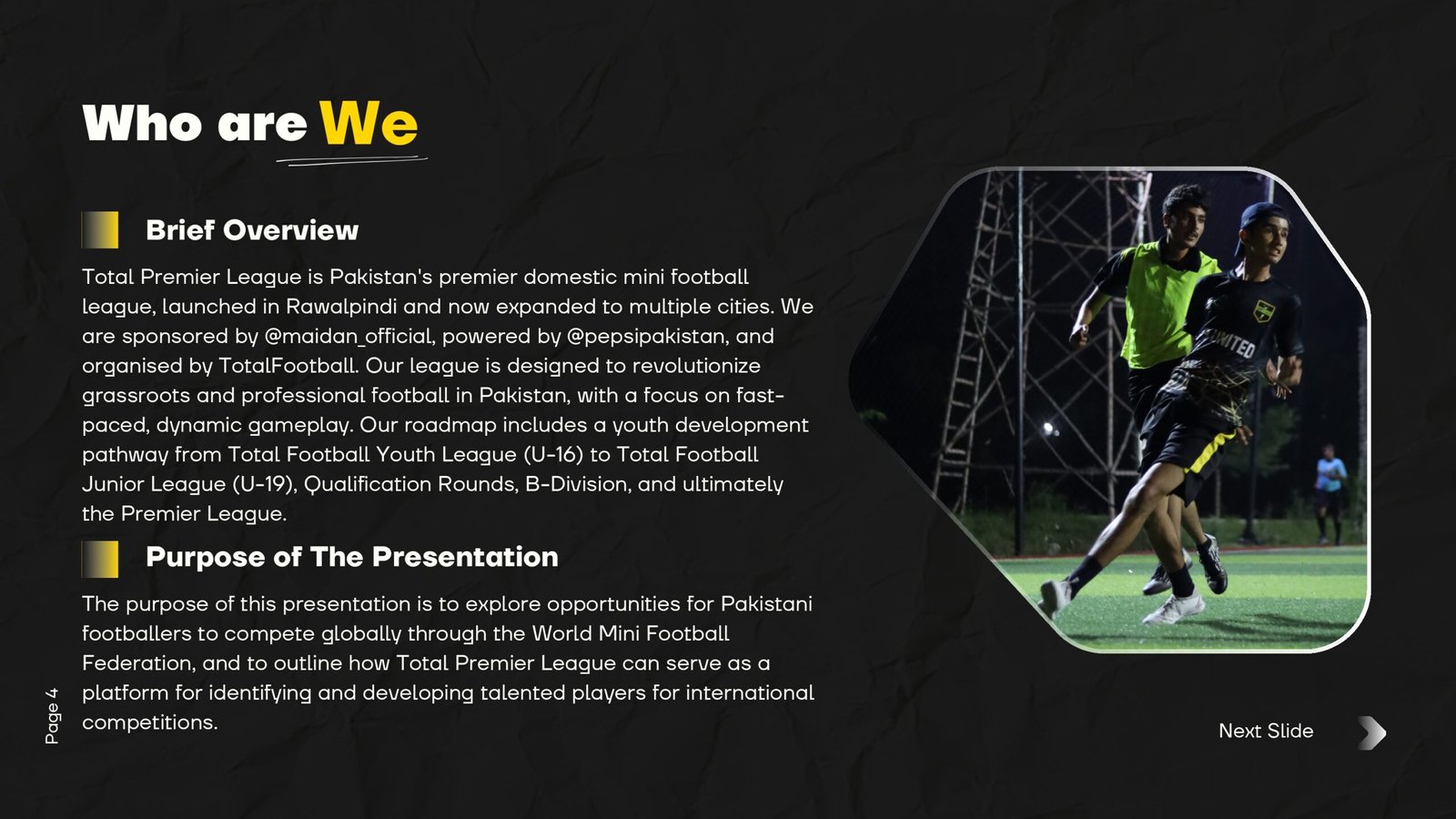 Who are We

Brief Overview

Total Premier League is Pakistan's premier domestic mini football league, launched in Rawalpindi and now expanded to multiple cities. We are sponsored by @maidan_official, powered by @pepsipakistan, and organised by TotalFootball. Our league is designed to revolutionize grassroots and professional football in Pakistan, with a focus on fast-paced, dynamic gameplay. Our roadmap includes a youth development pathway from Total Football Youth League (U-16) to Total Football Junior League (U-19), Qualification Rounds, B-Division, and ultimately the Premier League.

Purpose of The Presentation

The purpose of this presentation is to explore opportunities for Pakistani footballers to compete globally through the World Mini Football Federation, and to outline how Total Premier League can serve as a platform for identifying and developing talented players for international competitions.

UNITED

Page 4

Next Slide